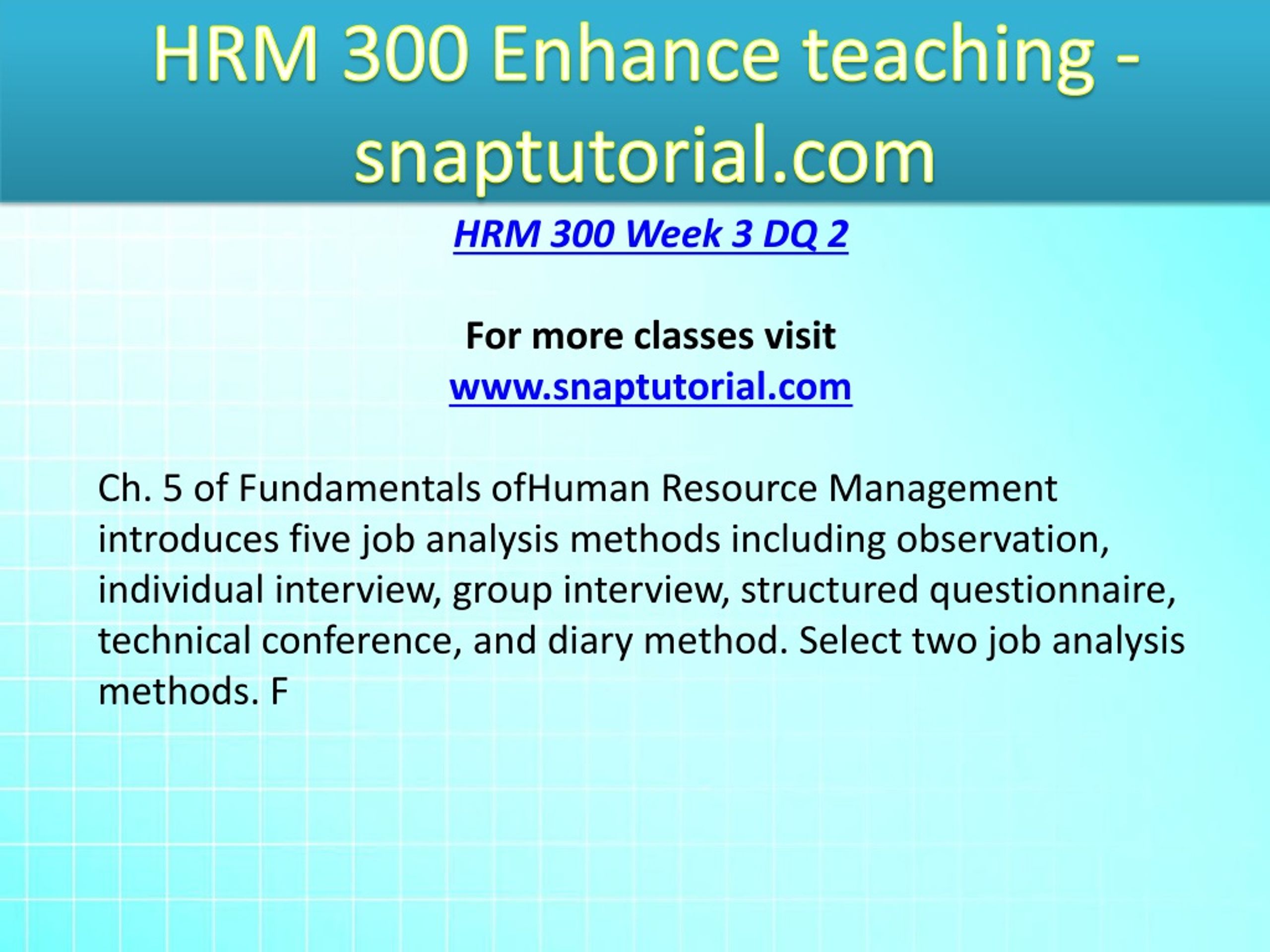 HRM 300 Enhance teaching - snaptutorial.com

HRM 300 Week 3 DQ 2

For more classes visit
www.snaptutorial.com

Ch. 5 of Fundamentals ofHuman Resource Management introduces five job analysis methods including observation, individual interview, group interview, structured questionnaire, technical conference, and diary method. Select two job analysis methods. F